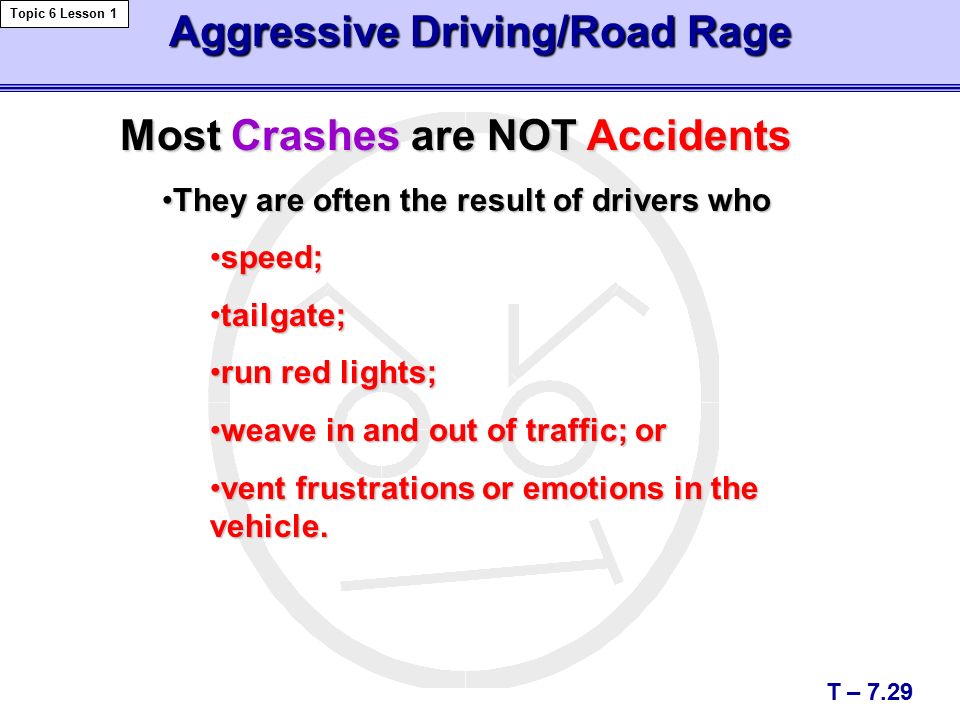 Topic 6 Lesson 1

Aggressive Driving/Road Rage

Most Crashes are NOT Accidents

•They are often the result of drivers who

•speed;

•tailgate;

•run red lights;

•weave in and out of traffic; or

•vent frustrations or emotions in the vehicle.

T – 7.29